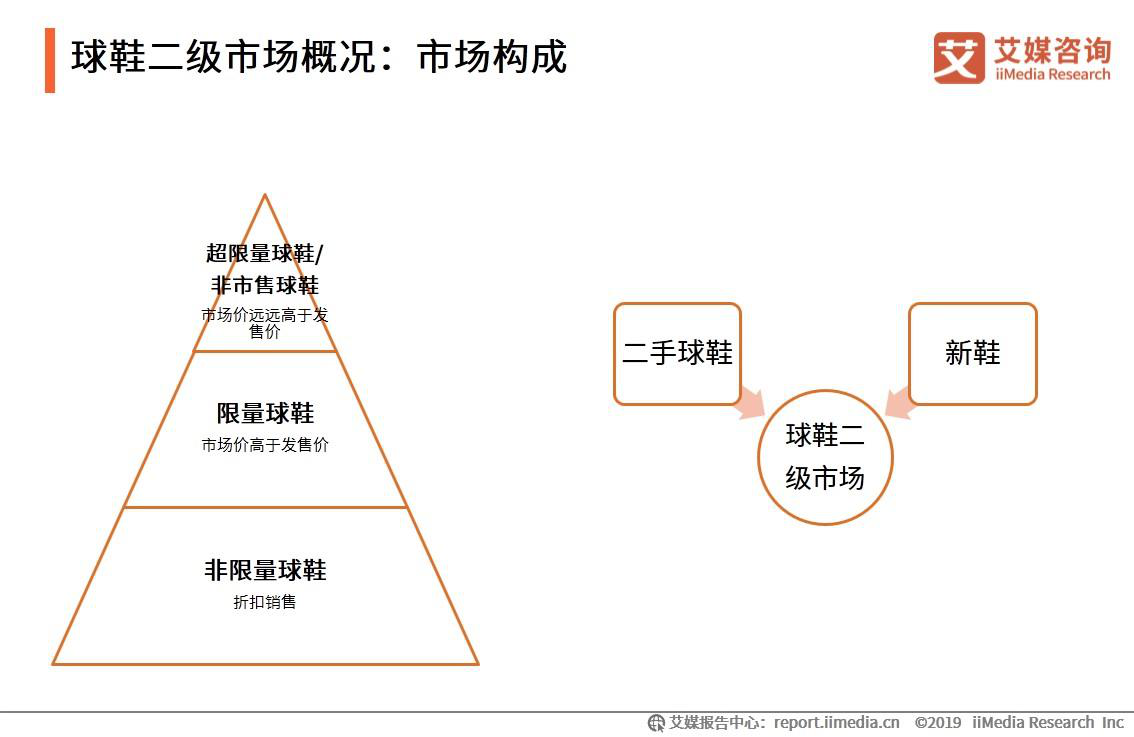 球鞋二级市场概况：市场构成

艾媒咨询
iiMedia Research

超限量球鞋/非市售球鞋
市场价远远高于发售价

限量球鞋
市场价高于发售价

非限量球鞋
折扣销售

二手球鞋

新鞋

球鞋二级市场

艾媒报告中心：report.iimedia.cn ©2019 iiMedia Research Inc